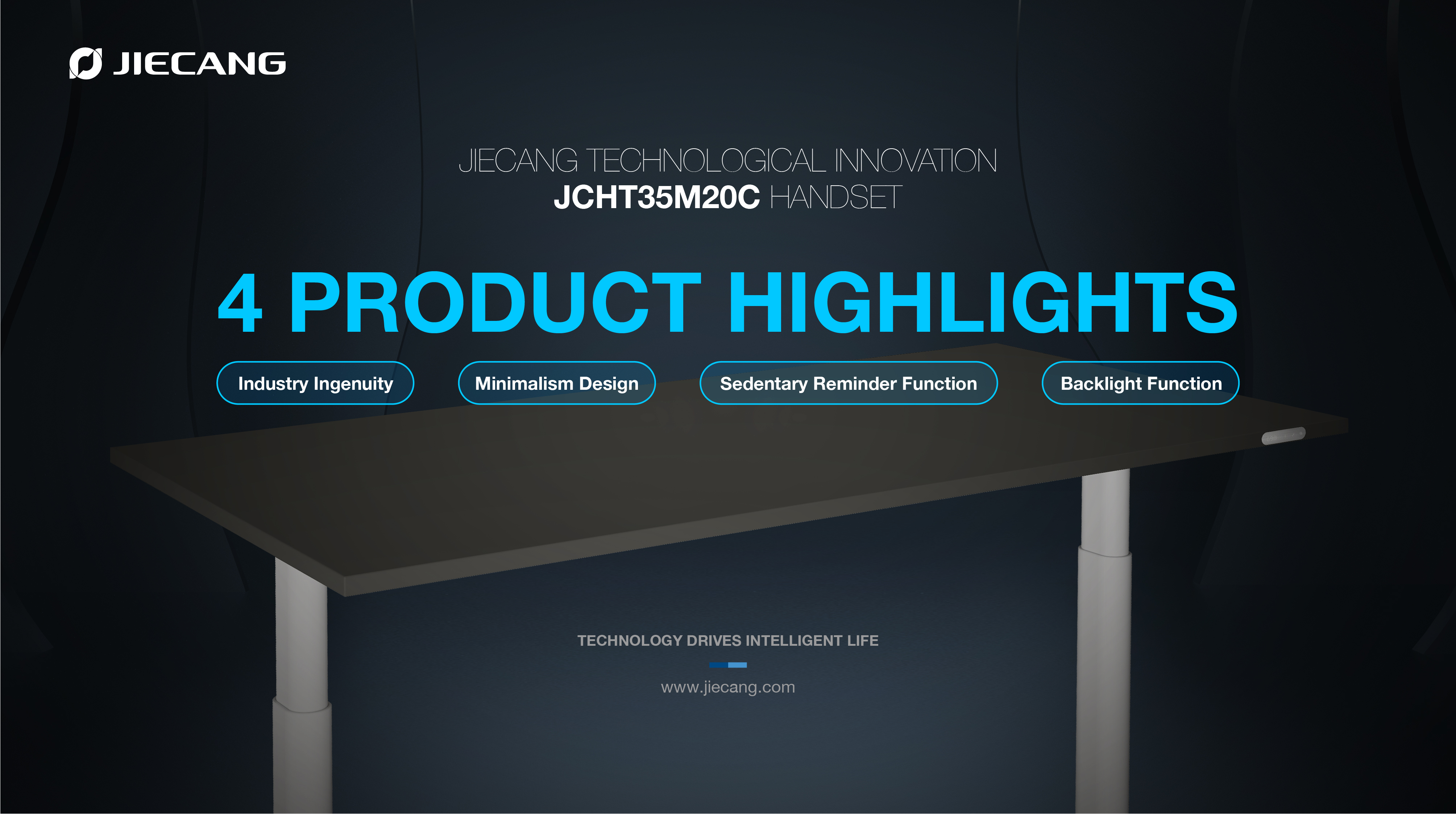 JIECANG

JIECANG TECHNOLOGICAL INNOVATION
JCHT35M20C HANDSET

4 PRODUCT HIGHLIGHTS

Industry Ingenuity

Minimalism Design

Sedentary Reminder Function

Backlight Function

TECHNOLOGY DRIVES INTELLIGENT LIFE

www.jiecang.com